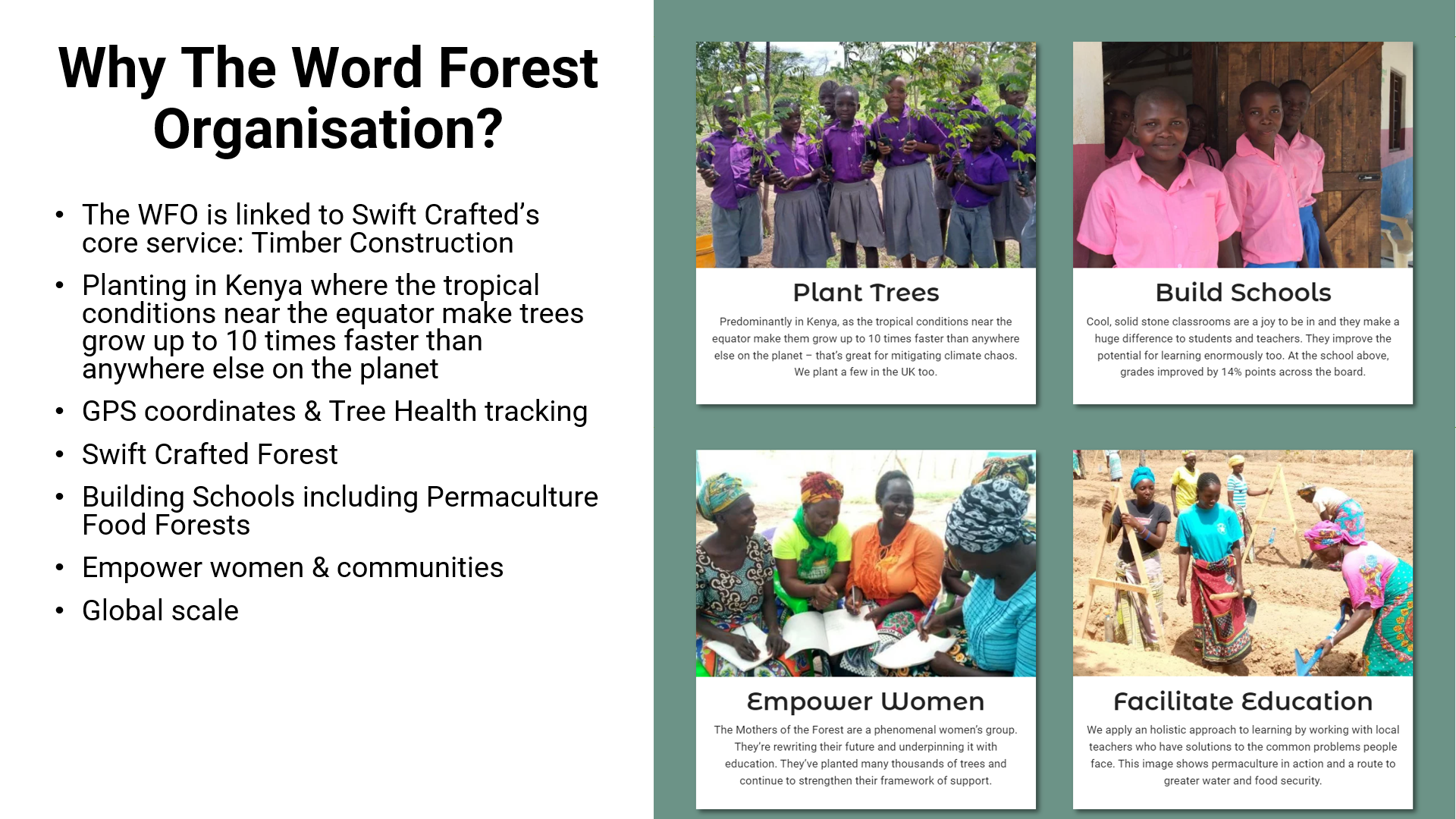 Why The Word Forest Organisation?

• The WFO is linked to Swift Crafted's core service: Timber Construction
• Planting in Kenya where the tropical conditions near the equator make trees grow up to 10 times faster than anywhere else on the planet
• GPS coordinates & Tree Health tracking
• Swift Crafted Forest
• Building Schools including Permaculture Food Forests
• Empower women & communities
• Global scale

Plant Trees

Predominantly in Kenya, as the tropical conditions near the equator make them grow up to 10 times faster than anywhere else on the planet – that's great for mitigating climate chaos. We plant a few in the UK too.

Build Schools

Cool, solid stone classrooms are a joy to be in and they make a huge difference to students and teachers. They improve the potential for learning enormously too. At the school above, grades improved by 14% points across the board.

Empower Women

The Mothers of the Forest are a phenomenal women's group. They're rewriting their future and underpinning it with education. They've planted many thousands of trees and continue to strengthen their framework of support.

Facilitate Education

We apply an holistic approach to learning by working with local teachers who have solutions to the common problems people face. This image shows permaculture in action and a route to greater water and food security.